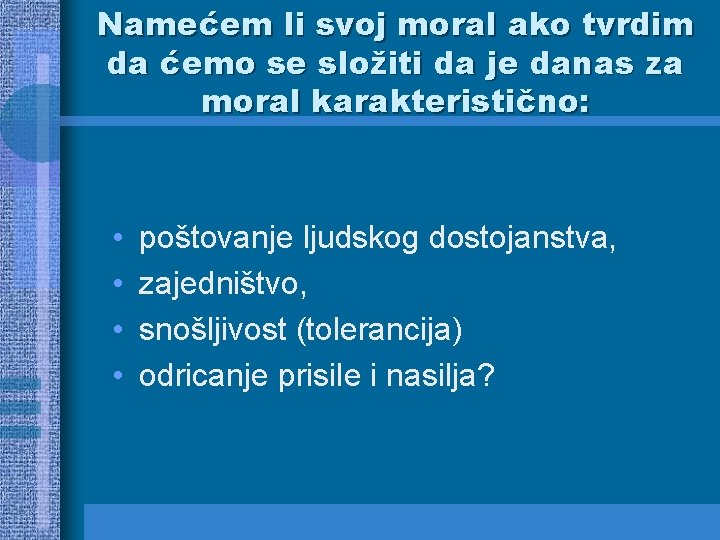 Namećem li svoj moral ako tvrdim da ćemo se složiti da je danas za moral karakteristično:

• poštovanje ljudskog dostojanstva,
• zajedništvo,
• snošljivost (tolerancija)
• odricanje prisile i nasilja?